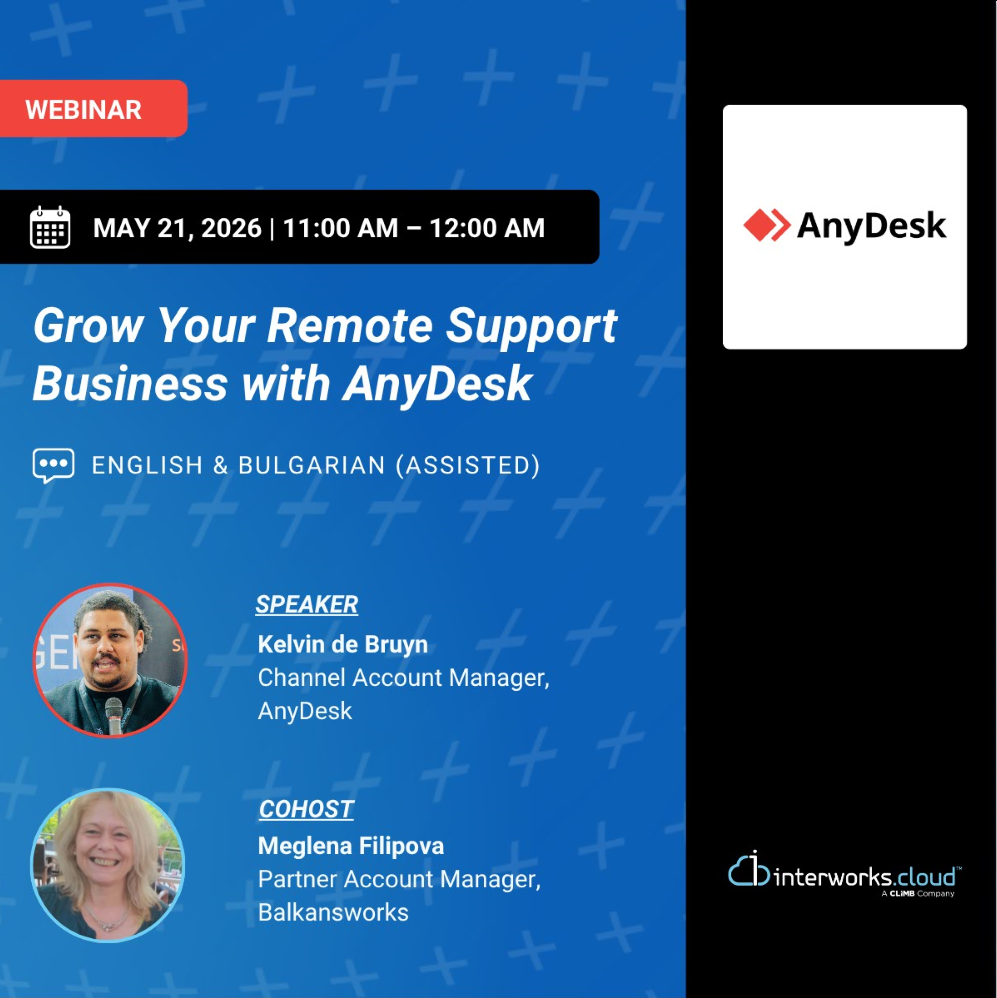 WEBINAR

MAY 21, 2026 | 11:00 AM – 12:00 AM

Grow Your Remote Support Business with AnyDesk

ENGLISH & BULGARIAN (ASSISTED)

SPEAKER
Kelvin de Bruyn
Channel Account Manager, AnyDesk

COHOST
Meglena Filipova
Partner Account Manager, Balkansworks

AnyDesk

interworks.cloud™
A CLIMB Company